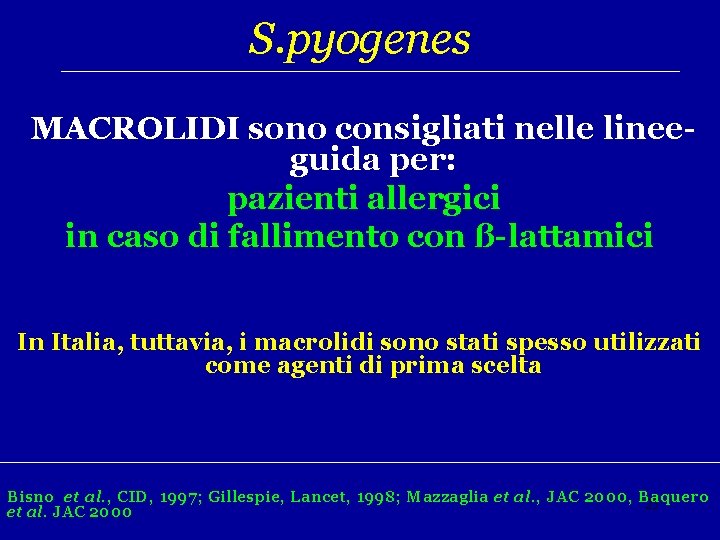 S.pyogenes

MACROLIDI sono consigliati nelle linee-guida per:

pazienti allergici
in caso di fallimento con ß-lattamici

In Italia, tuttavia, i macrolidi sono stati spesso utilizzati come agenti di prima scelta

Bisno et al., CID, 1997; Gillespie, Lancet, 1998; Mazzaglia et al., JAC 2000, Baquero et al. JAC 2000